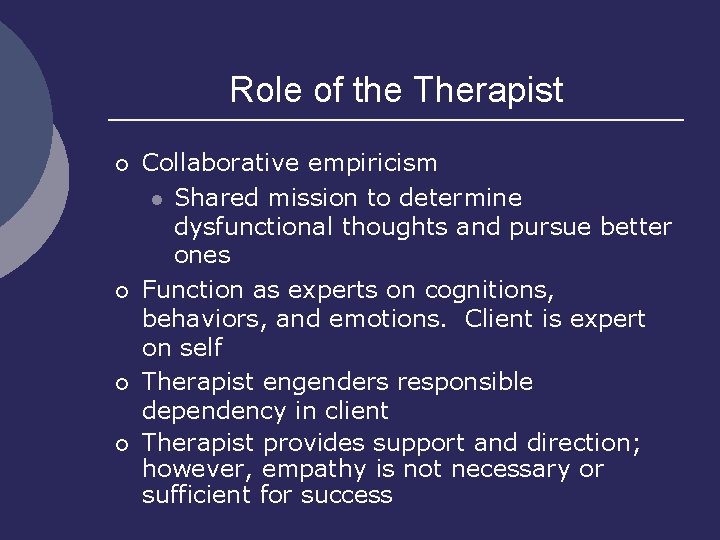 Role of the Therapist

- Collaborative empiricism
  - Shared mission to determine dysfunctional thoughts and pursue better ones
- Function as experts on cognitions, behaviors, and emotions. Client is expert on self
- Therapist engenders responsible dependency in client
- Therapist provides support and direction; however, empathy is not necessary or sufficient for success